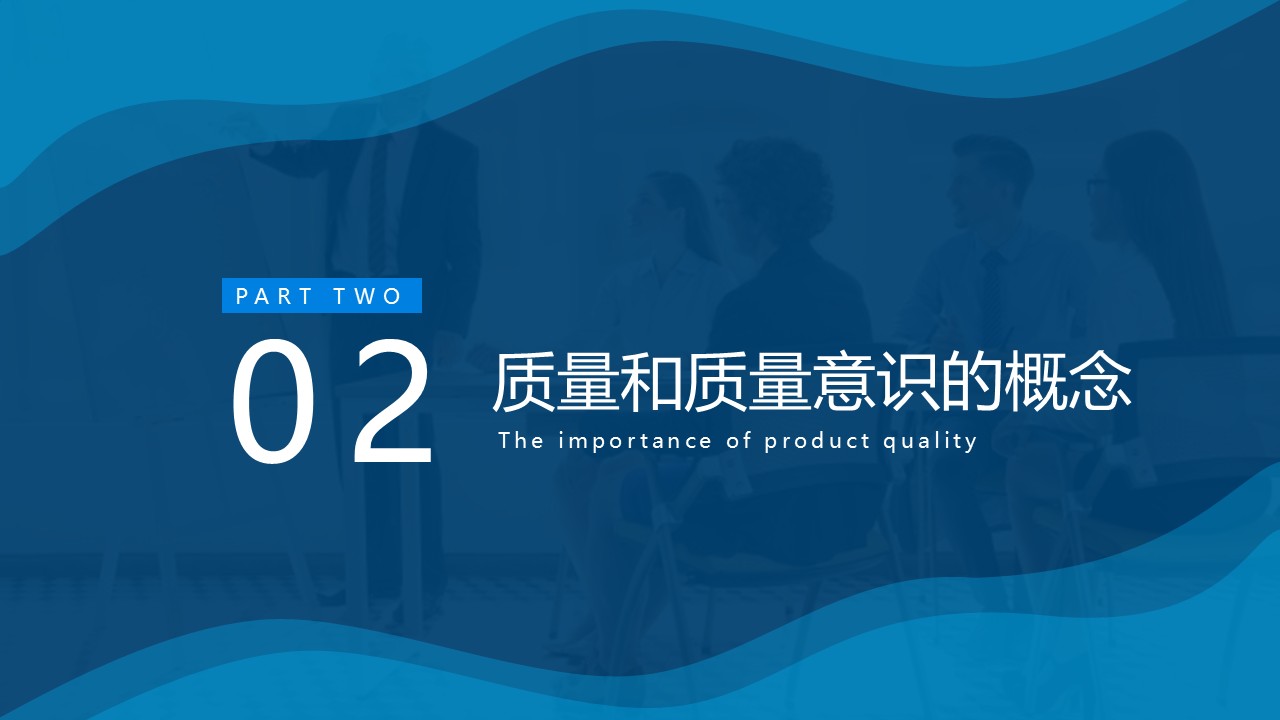 PART TWO

02

质量和质量意识的概念

The importance of product quality